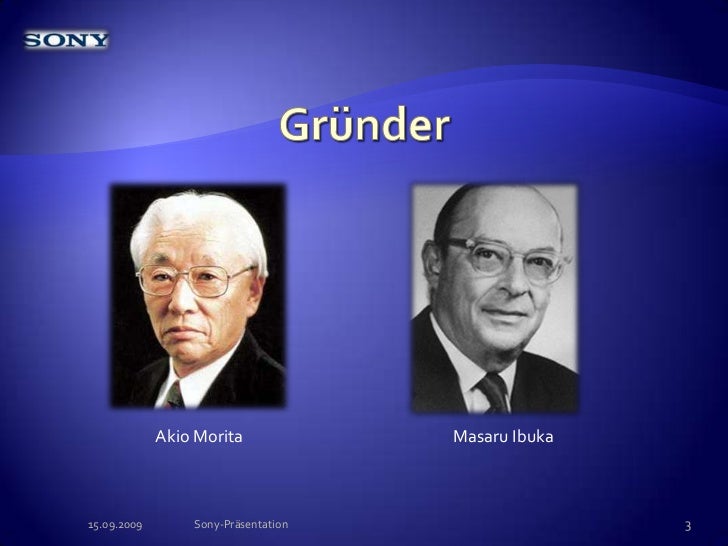 SONY

Gründer

Akio Morita

Masaru Ibuka

15.09.2009 Sony-Präsentation 3